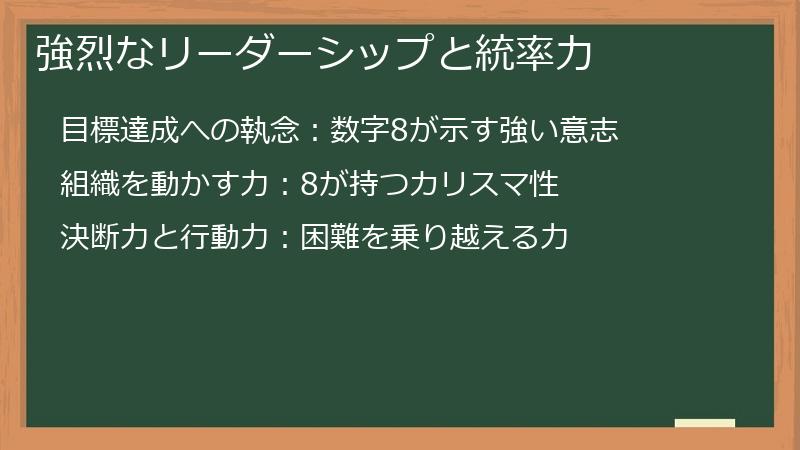 強烈なリーダーシップと統率力

目標達成への執念：数字8が示す強い意志

組織を動かす力：8が持つカリスマ性

決断力と行動力：困難を乗り越える力